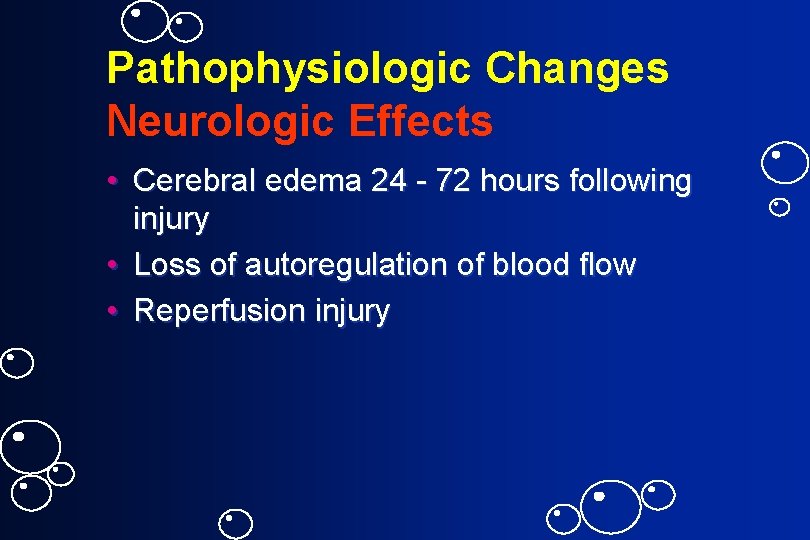 Pathophysiologic Changes
Neurologic Effects

• Cerebral edema 24 - 72 hours following injury
• Loss of autoregulation of blood flow
• Reperfusion injury